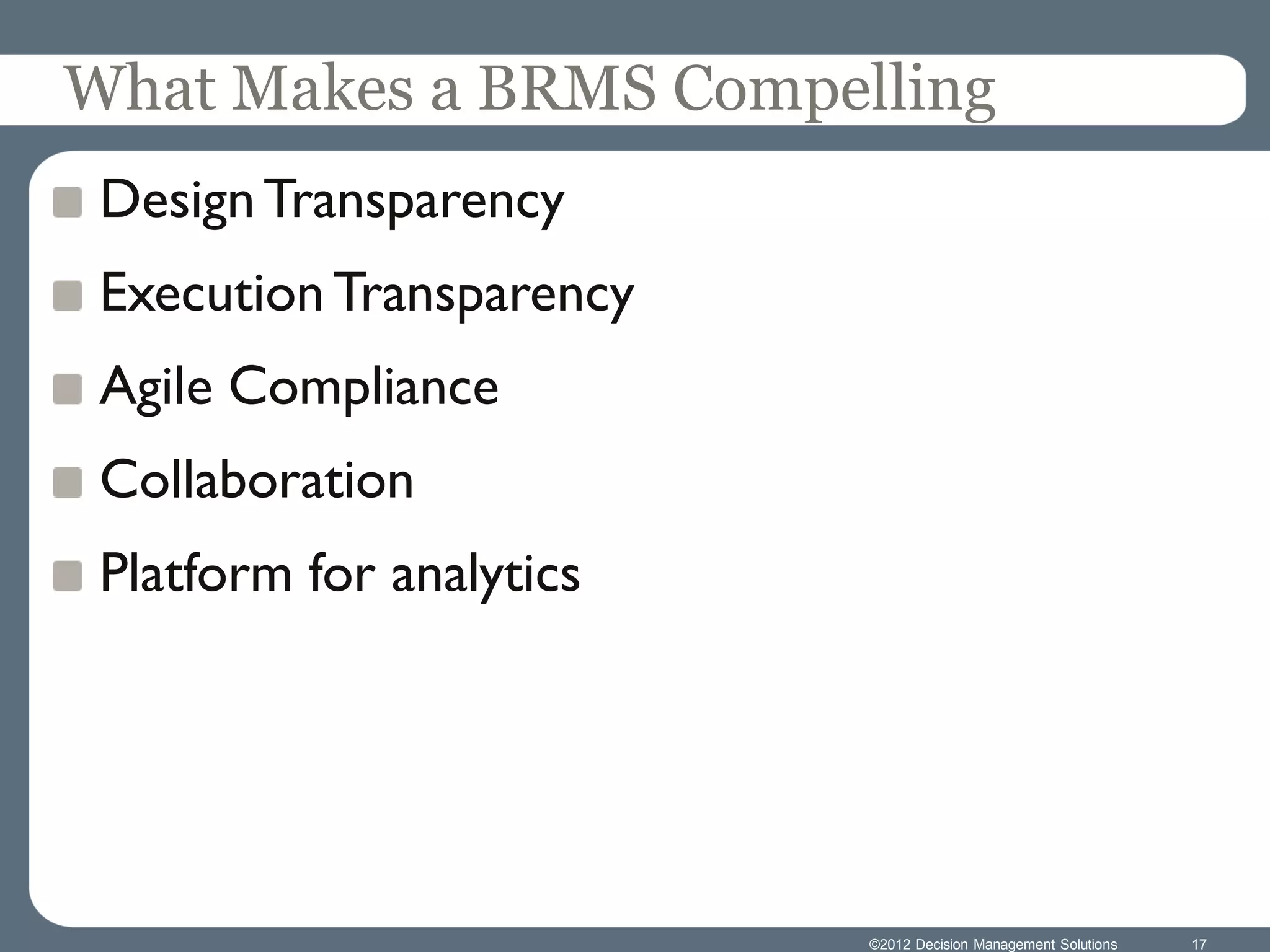 What Makes a BRMS Compelling

Design Transparency

Execution Transparency

Agile Compliance

Collaboration

Platform for analytics

©2012 Decision Management Solutions 17